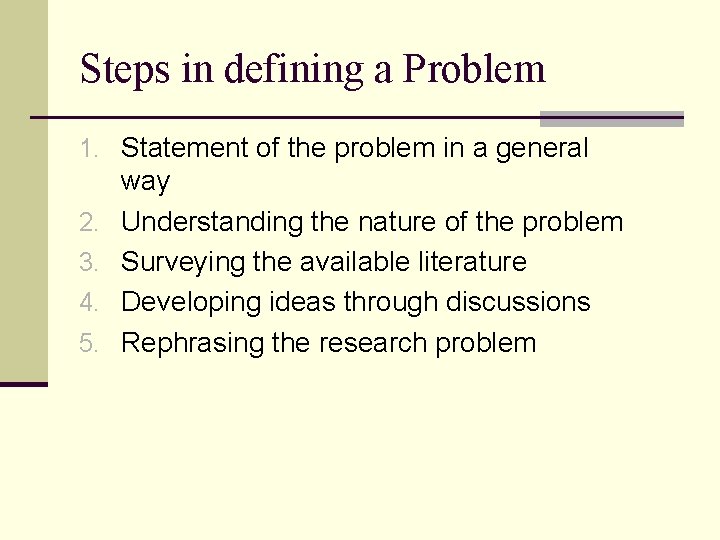 Steps in defining a Problem

1. Statement of the problem in a general way
2. Understanding the nature of the problem
3. Surveying the available literature
4. Developing ideas through discussions
5. Rephrasing the research problem